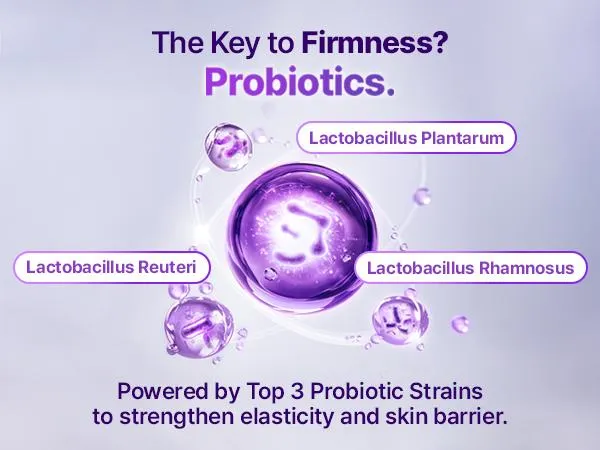 The Key to Firmness?
Probiotics.

Lactobacillus Plantarum

Lactobacillus Reuteri

Lactobacillus Rhamnosus

Powered by Top 3 Probiotic Strains to strengthen elasticity and skin barrier.